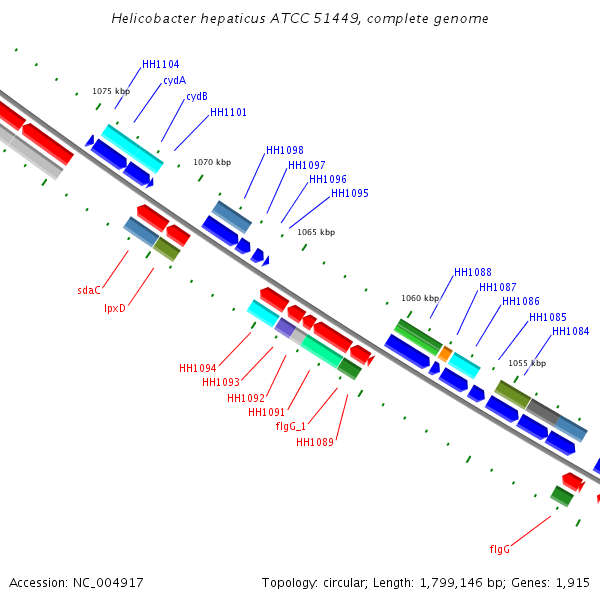 Helicobacter hepaticus ATCC 51449, complete genome

HH1104
cydA
cydB
HH1101
1075 kbp
1070 kbp
HH1098
HH1097
HH1096
HH1095
1065 kbp
sdaC
lpxD
HH1088
HH1087
HH1086
HH1085
HH1084
1060 kbp
1055 kbp
HH1094
HH1093
HH1092
HH1091
flgG_1
HH1089
flgG

Accession: NC_004917

Topology: circular; Length: 1,799,146 bp; Genes: 1,915